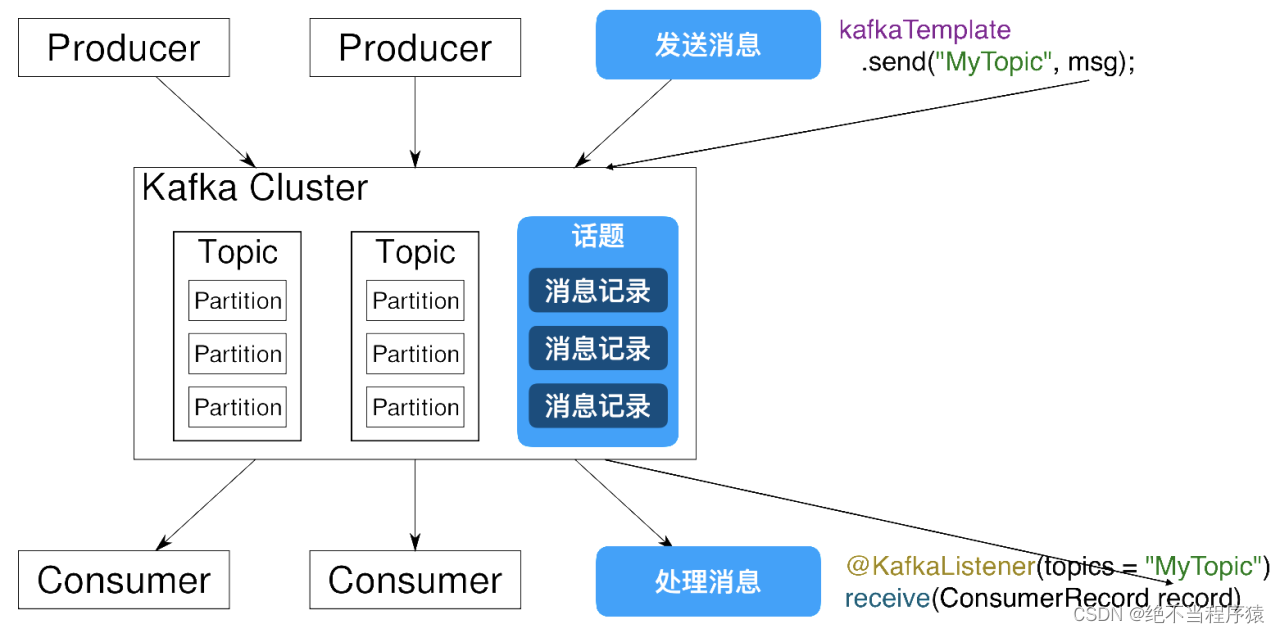 Producer

Producer

发送消息

kafkaTemplate
.send("MyTopic", msg);

Kafka Cluster

Topic
Partition
Partition
Partition

Topic
Partition
Partition
Partition

话题
消息记录
消息记录
消息记录

Consumer

Consumer

处理消息

@KafkaListener(topics = "MyTopic")
receive(ConsumerRecord record)

CSDN @绝不当程序猿